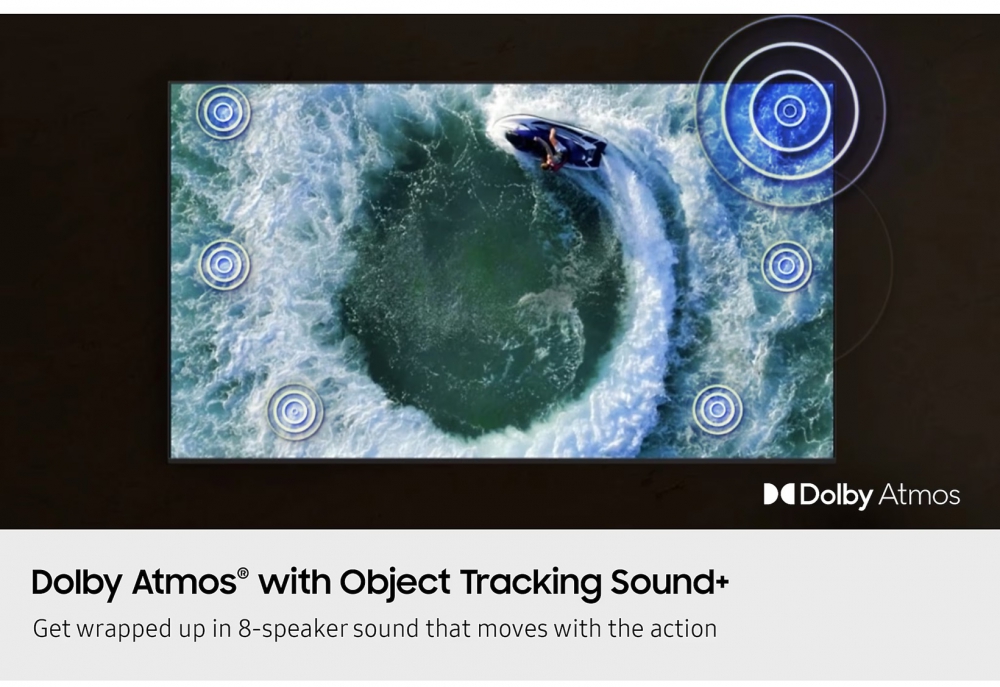 Dolby Atmos

Dolby Atmos® with Object Tracking Sound+

Get wrapped up in 8-speaker sound that moves with the action